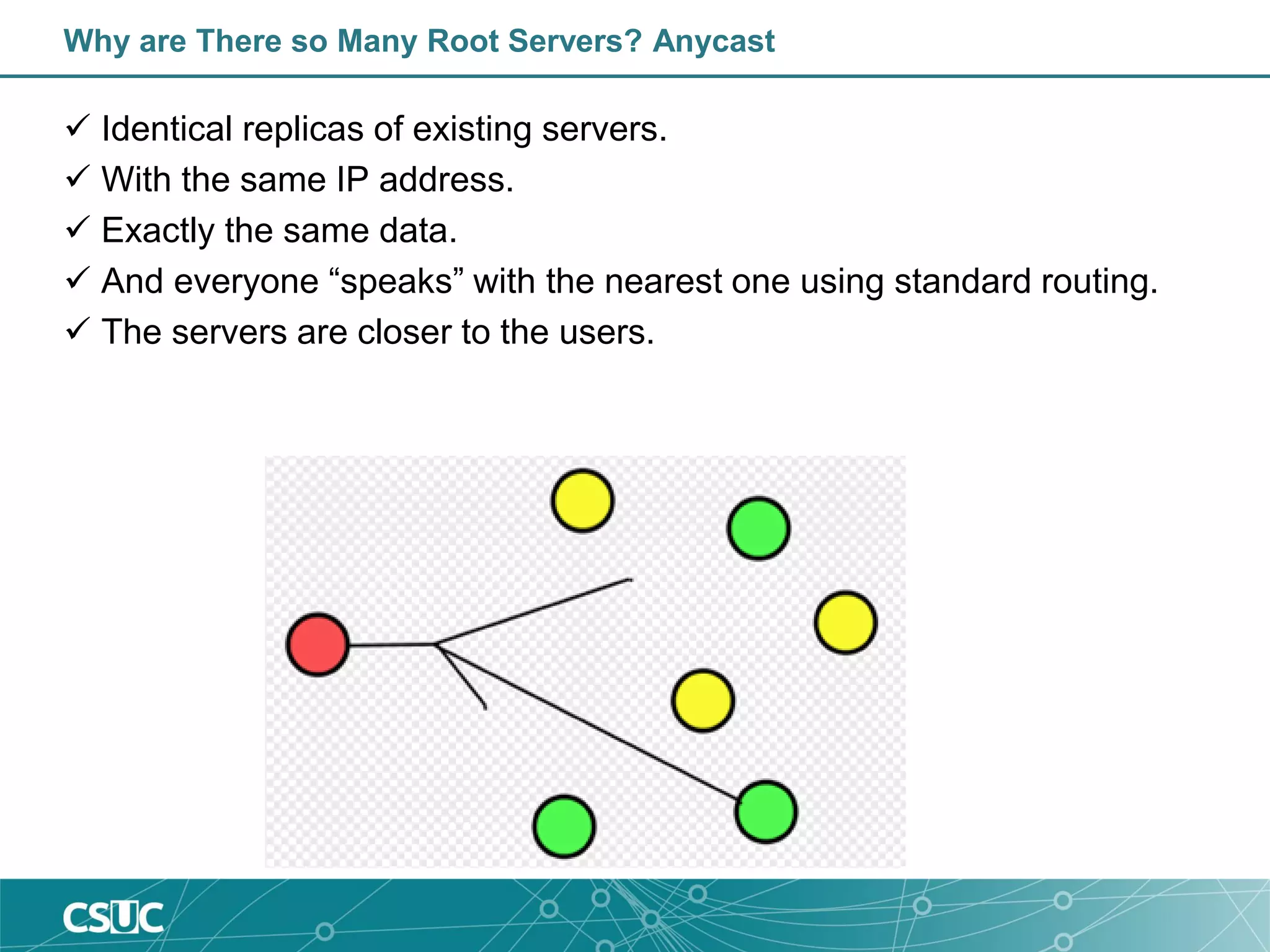 Why are There so Many Root Servers? Anycast

✓ Identical replicas of existing servers.
✓ With the same IP address.
✓ Exactly the same data.
✓ And everyone “speaks” with the nearest one using standard routing.
✓ The servers are closer to the users.

CSUC